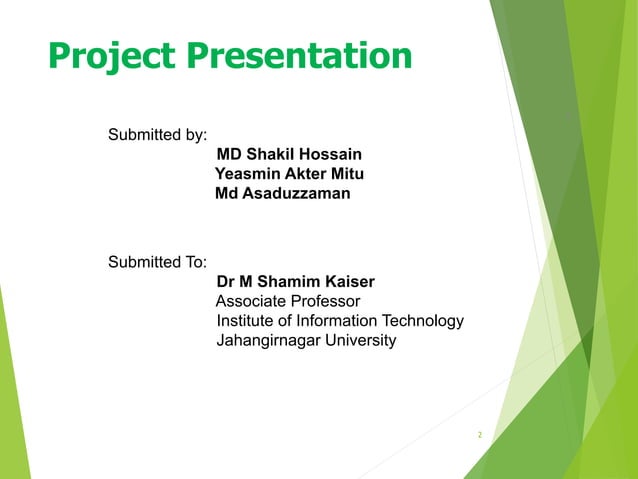 Project Presentation

Submitted by:
MD Shakil Hossain
Yeasmin Akter Mitu
Md Asaduzzaman

Submitted To:
Dr M Shamim Kaiser
Associate Professor
Institute of Information Technology
Jahangirnagar University

2